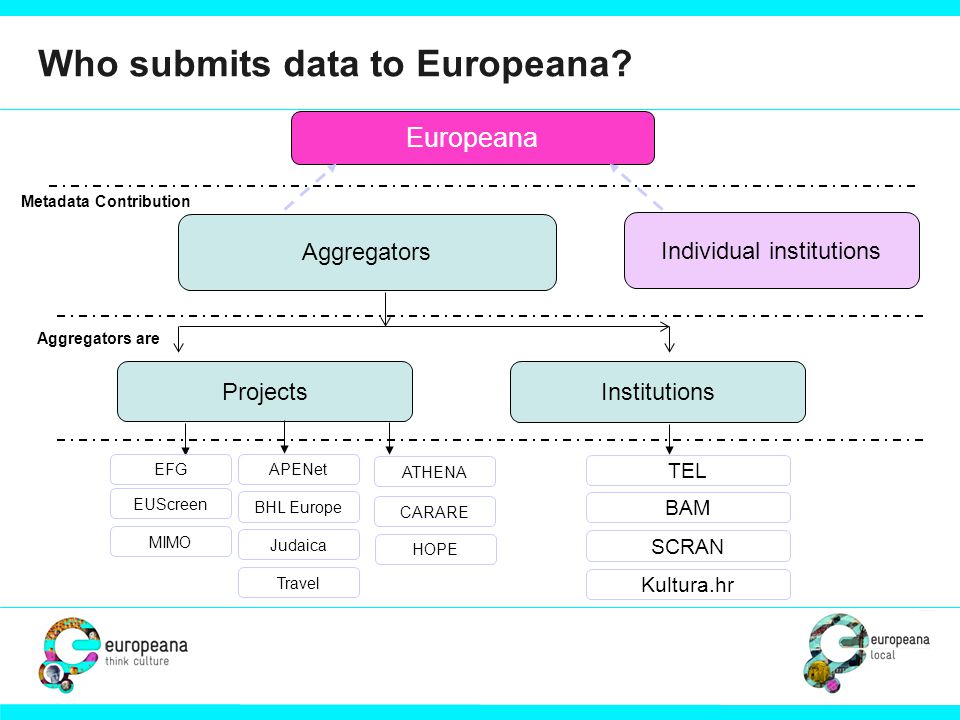 Who submits data to Europeana?

Europeana

Metadata Contribution

Aggregators

Individual institutions

Aggregators are

Projects

Institutions

EFG

EUScreen

MIMO

APENet

BHL Europe

Judaica

Travel

ATHENA

CARARE

HOPE

TEL

BAM

SCRAN

Kultura.hr

europeana
think culture

europeana
local